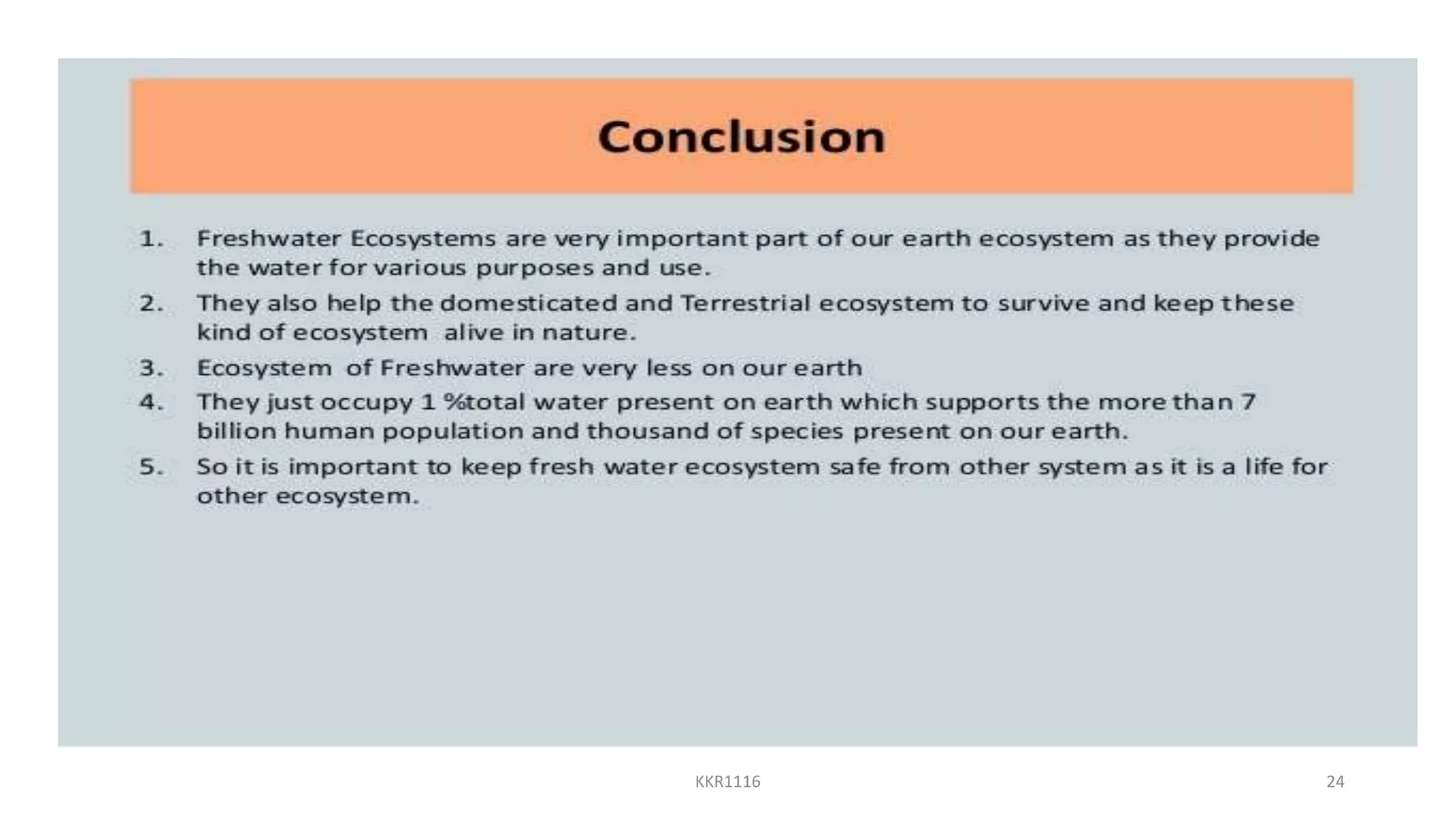 Conclusion

1. Freshwater Ecosystems are very important part of our earth ecosystem as they provide the water for various purposes and use.
2. They also help the domesticated and Terrestrial ecosystem to survive and keep these kind of ecosystem alive in nature.
3. Ecosystem of Freshwater are very less on our earth
4. They just occupy 1 %total water present on earth which supports the more than 7 billion human population and thousand of species present on our earth.
5. So it is important to keep fresh water ecosystem safe from other system as it is a life for other ecosystem.

KKR1116

24